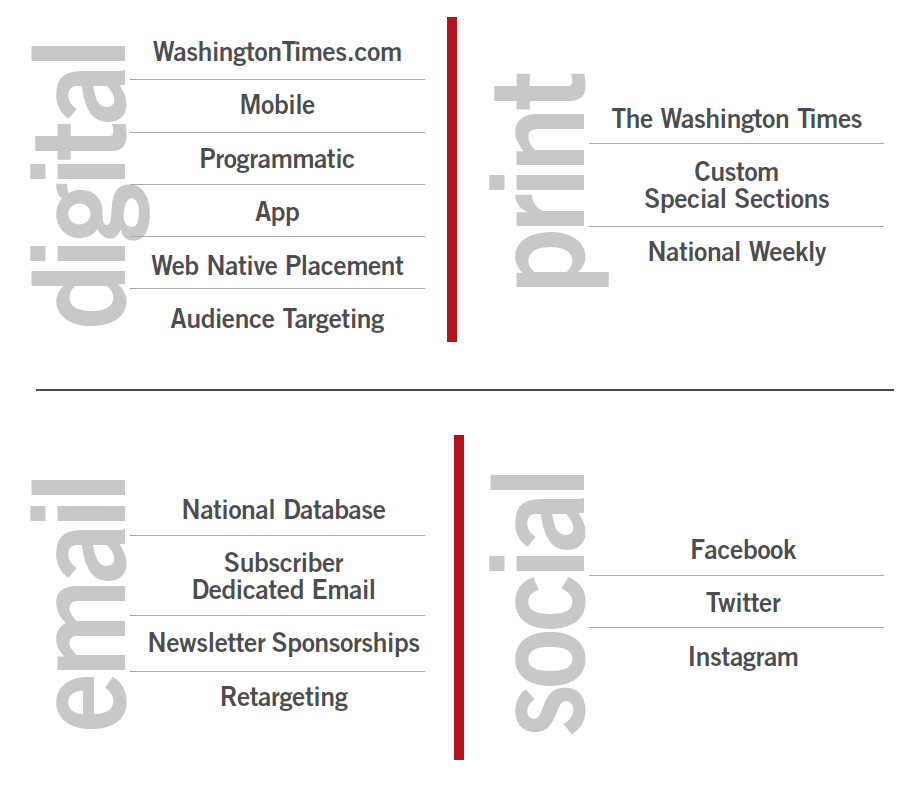 digital

WashingtonTimes.com

Mobile

Programmatic

App

Web Native Placement

Audience Targeting

print

The Washington Times

Custom Special Sections

National Weekly

email

National Database

Subscriber Dedicated Email

Newsletter Sponsorships

Retargeting

social

Facebook

Twitter

Instagram